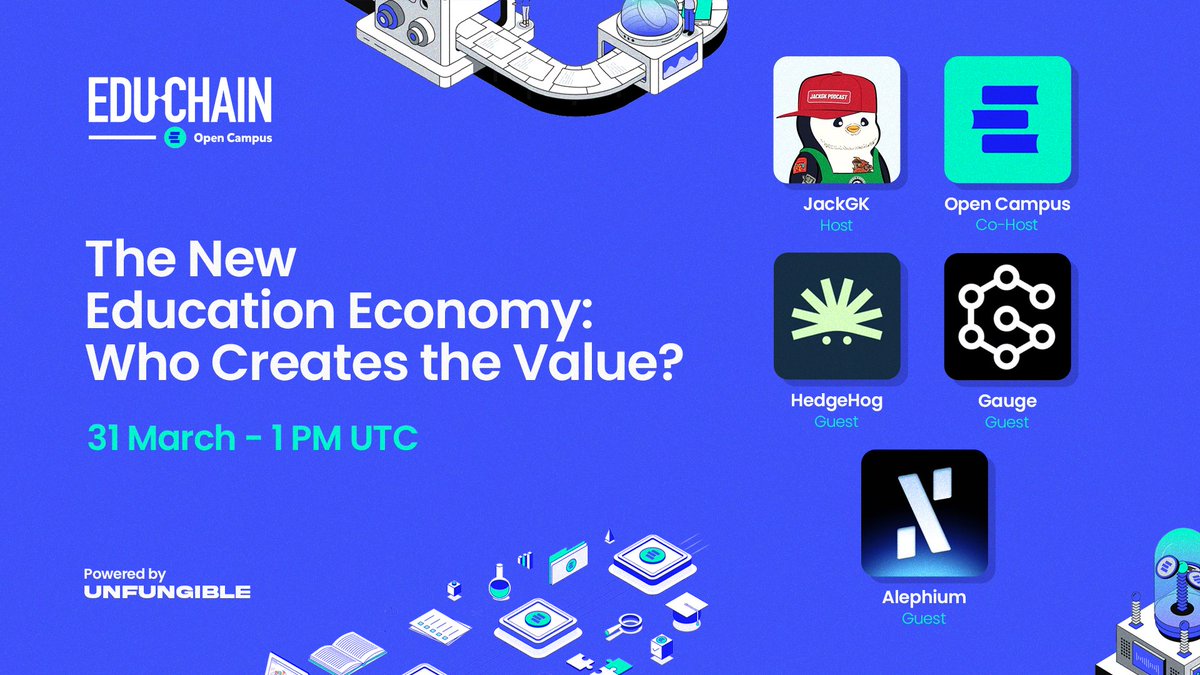 EDU CHAIN
Open Campus

The New Education Economy: Who Creates the Value?

31 March - 1 PM UTC

Powered by
UNFUNGIBLE

JACKGK PODCAST

JackGK
Host

Open Campus
Co-Host

HedgeHog
Guest

Gauge
Guest

Alephium
Guest